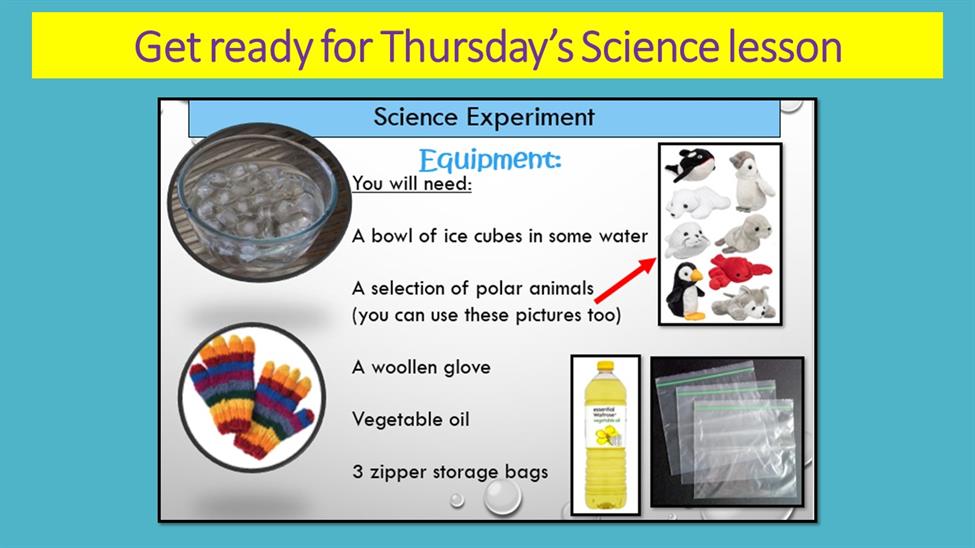 Get ready for Thursday's Science lesson

Science Experiment

Equipment:

You will need:

A bowl of ice cubes in some water

A selection of polar animals (you can use these pictures too)

A woollen glove

Vegetable oil

3 zipper storage bags

essential Waitrose vegetable oil